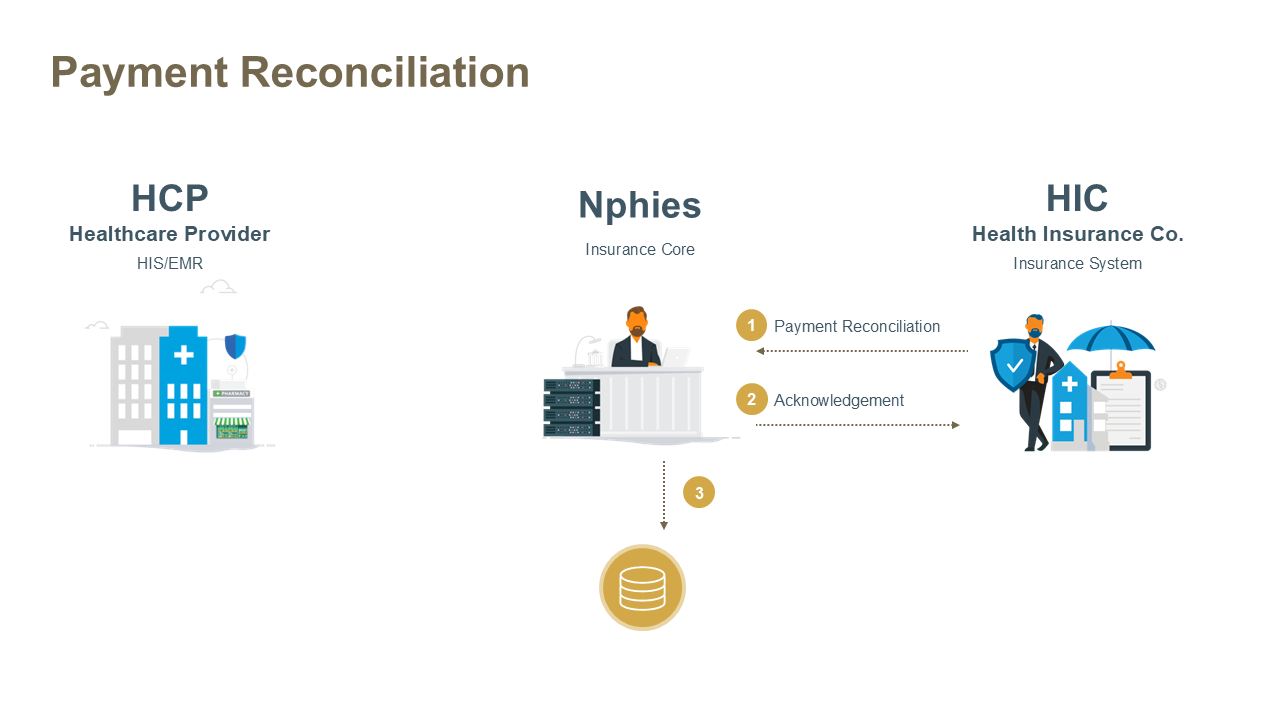 Payment Reconciliation

HCP
Healthcare Provider
HIS/EMR

PHARMACY

Nphies
Insurance Core

HIC
Health Insurance Co.
Insurance System

1 Payment Reconciliation

2 Acknowledgement

3